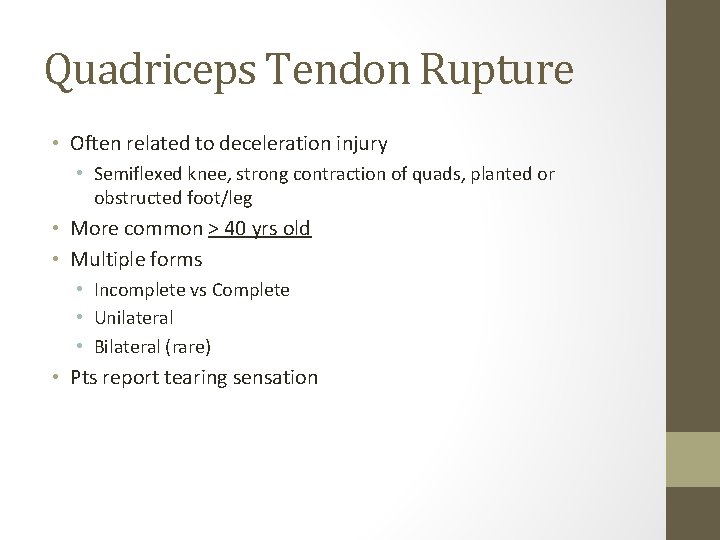 Quadriceps Tendon Rupture

• Often related to deceleration injury
  • Semiflexed knee, strong contraction of quads, planted or obstructed foot/leg
• More common > 40 yrs old
• Multiple forms
  • Incomplete vs Complete
  • Unilateral
  • Bilateral (rare)
• Pts report tearing sensation